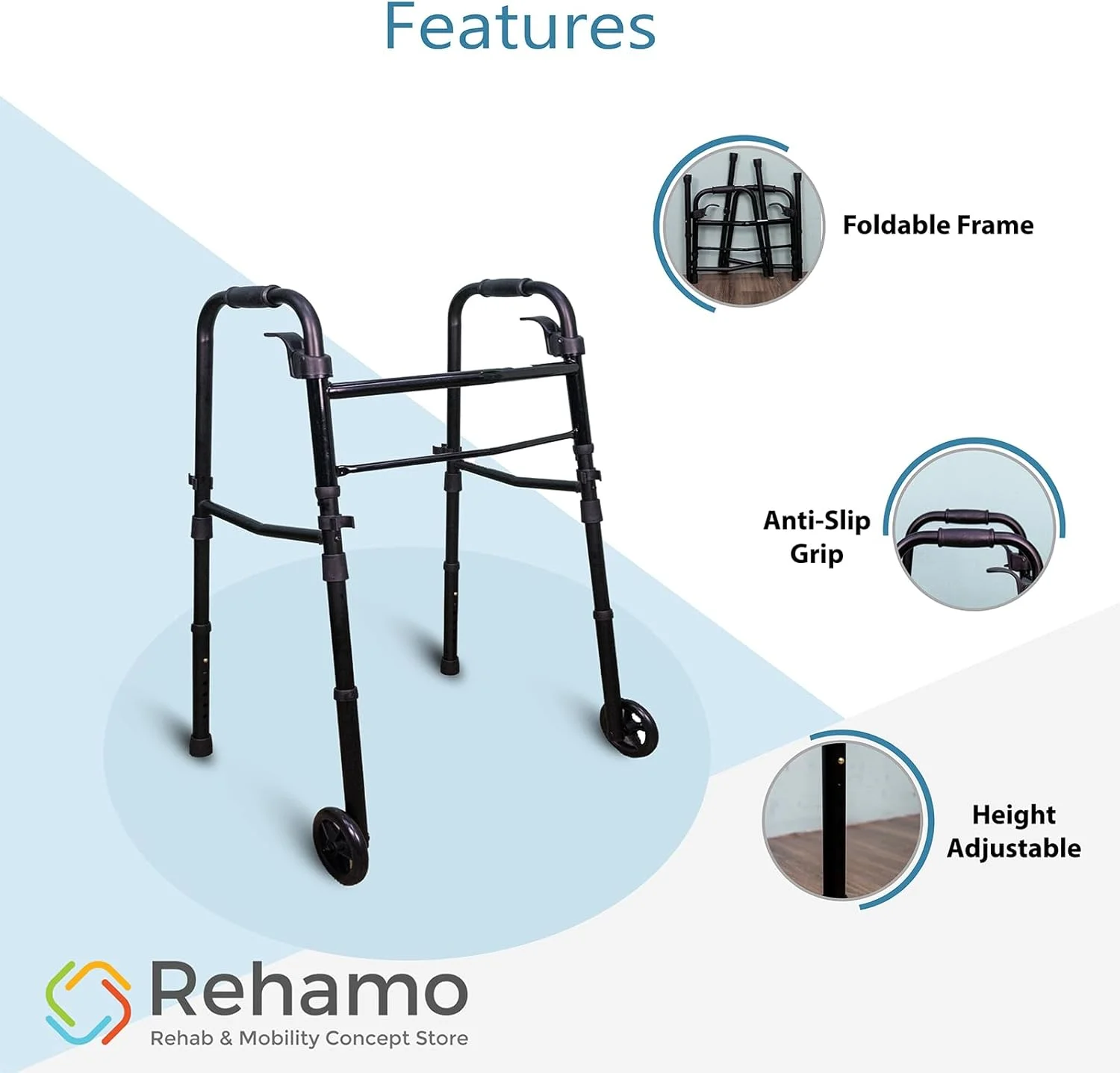 Features

Foldable Frame

Anti-Slip Grip

Height Adjustable

Rehamo
Rehab & Mobility Concept Store